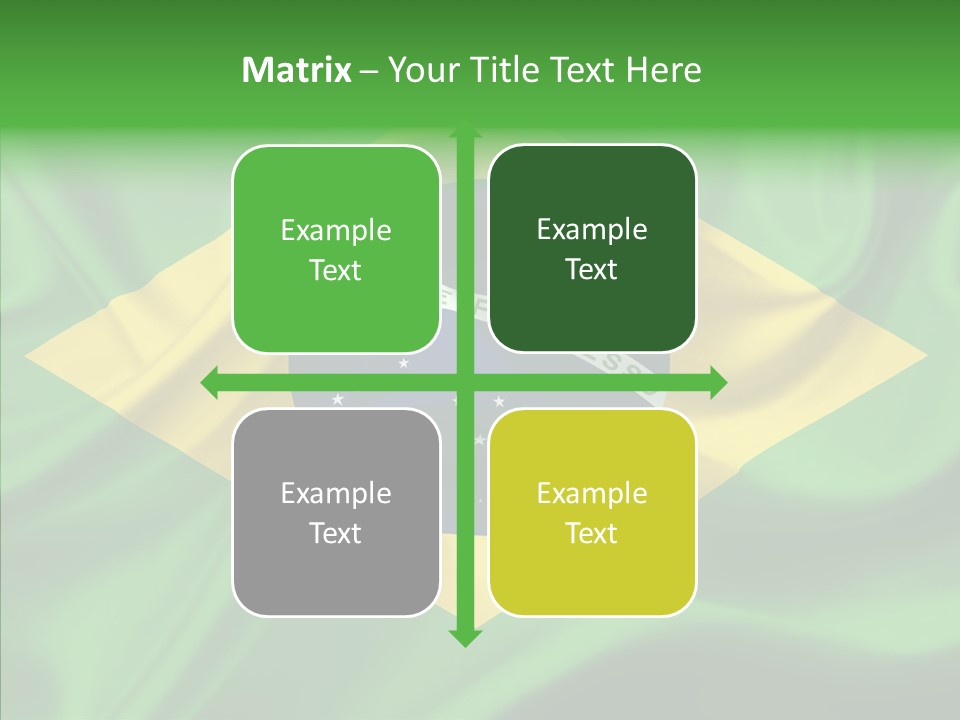 Matrix – Your Title Text Here

Example Text

Example Text

Example Text

Example Text